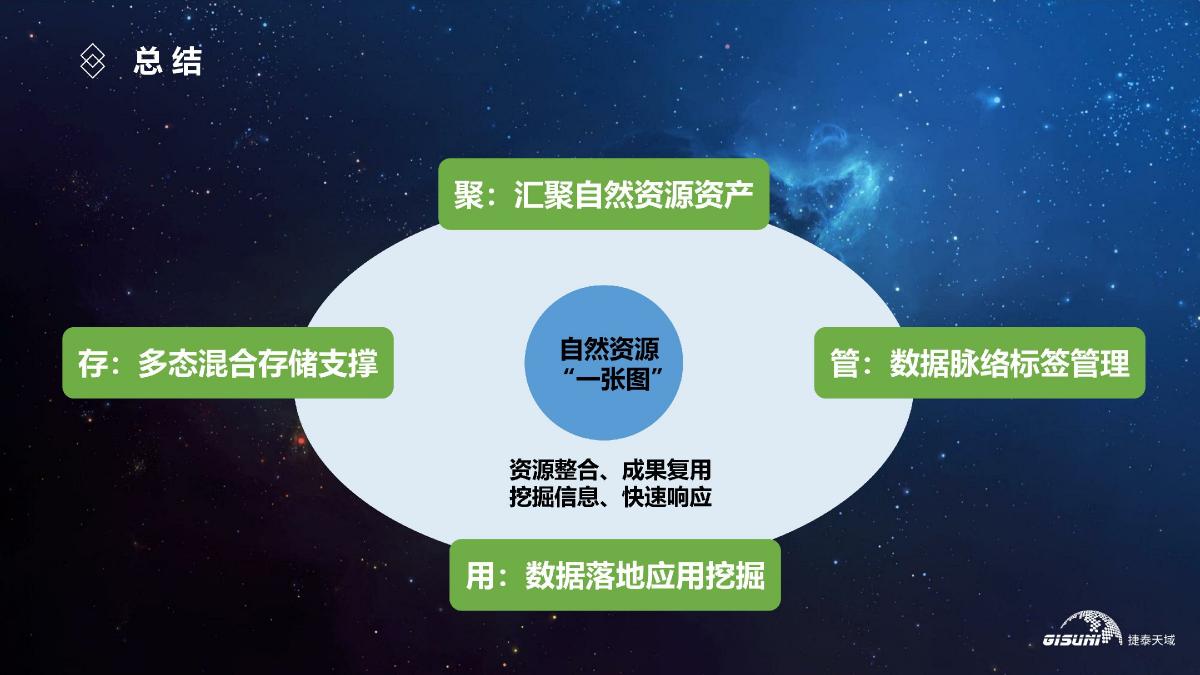 总 结

聚：汇聚自然资源资产

存：多态混合存储支撑

自然资源
“一张图”

管：数据脉络标签管理

资源整合、成果复用
挖掘信息、快速响应

用：数据落地应用挖掘

GISUNI 捷泰天域